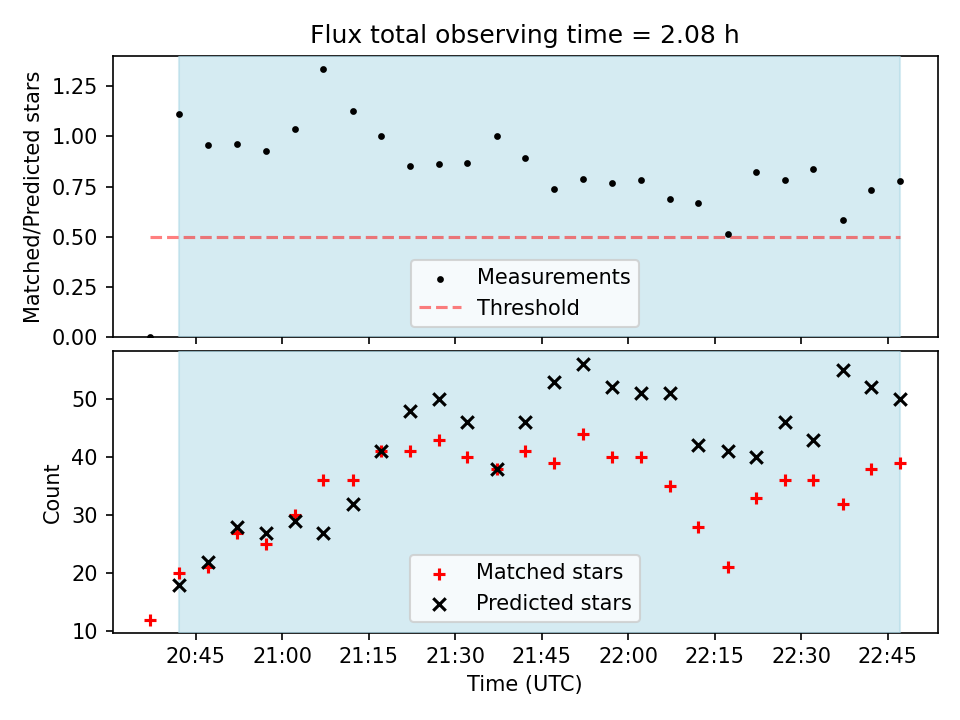 Flux total observing time = 2.08 h

Matched/Predicted stars

1.25
1.00
0.75
0.50
0.25
0.00

Measurements
Threshold

Count

50
40
30
20
10

Matched stars
Predicted stars

20:45 21:00 21:15 21:30 21:45 22:00 22:15 22:30 22:45

Time (UTC)